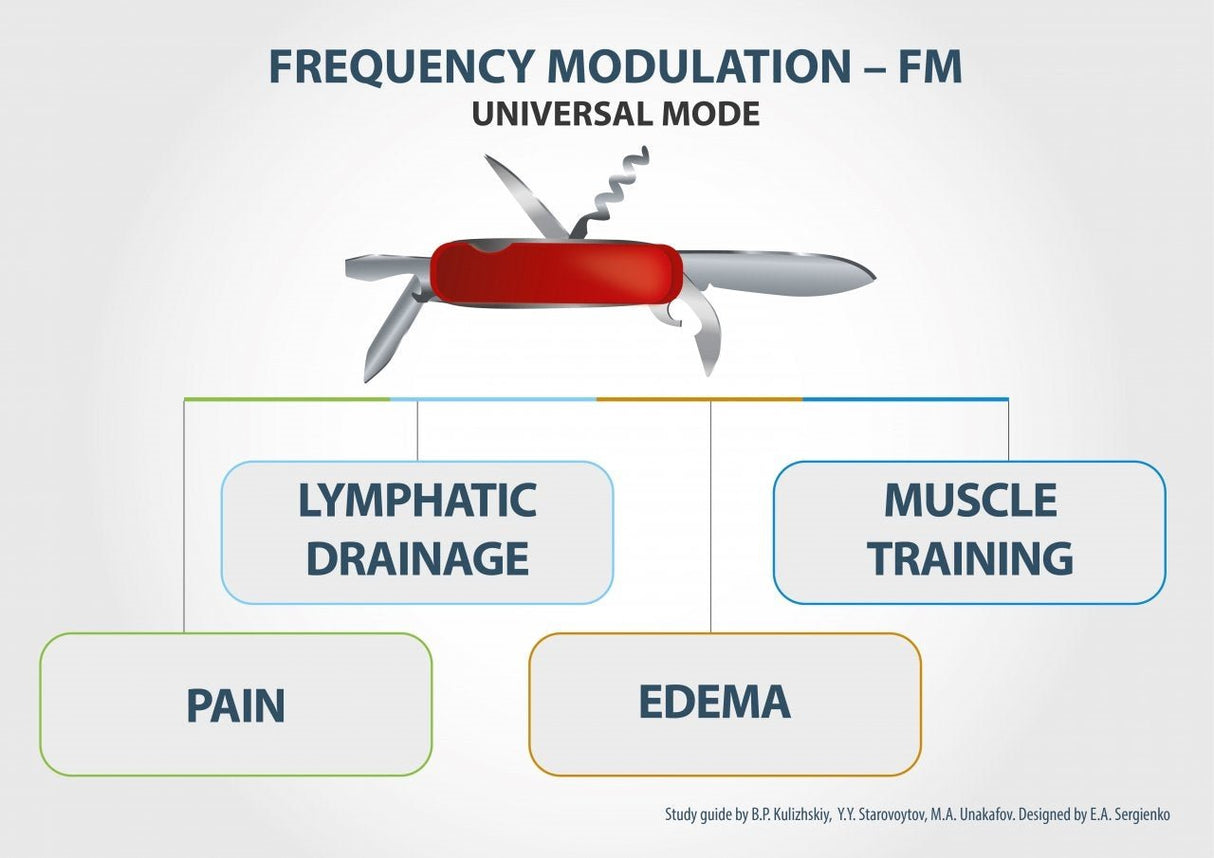 FREQUENCY MODULATION – FM
UNIVERSAL MODE

LYMPHATIC DRAINAGE

MUSCLE TRAINING

PAIN

EDEMA

Study guide by B.P. Kulizhskiy, Y.Y. Starovoytov, M.A. Unakafov. Designed by E.A. Sergienko